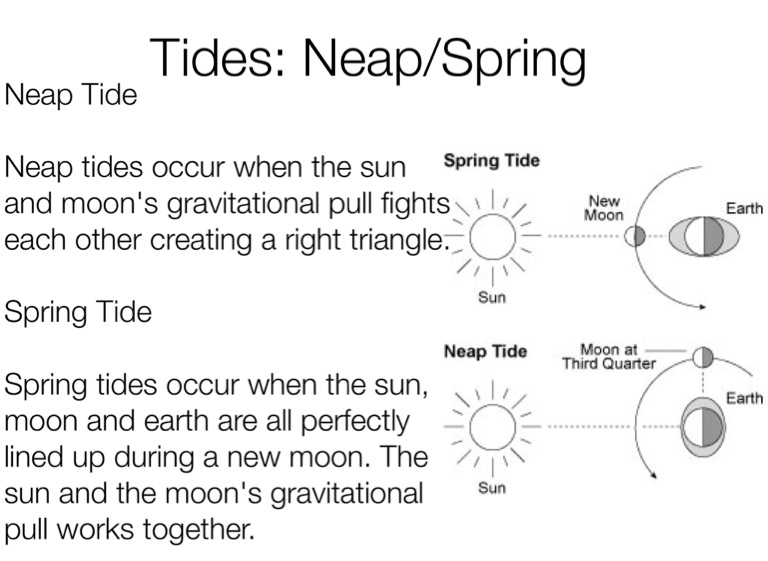 Tides: Neap/Spring

Neap Tide

Neap tides occur when the sun and moon's gravitational pull fights each other creating a right triangle.

Spring Tide

Spring tides occur when the sun, moon and earth are all perfectly lined up during a new moon. The sun and the moon's gravitational pull works together.

Spring Tide

New Moon

Earth

Sun

Neap Tide

Moon at Third Quarter

Earth

Sun